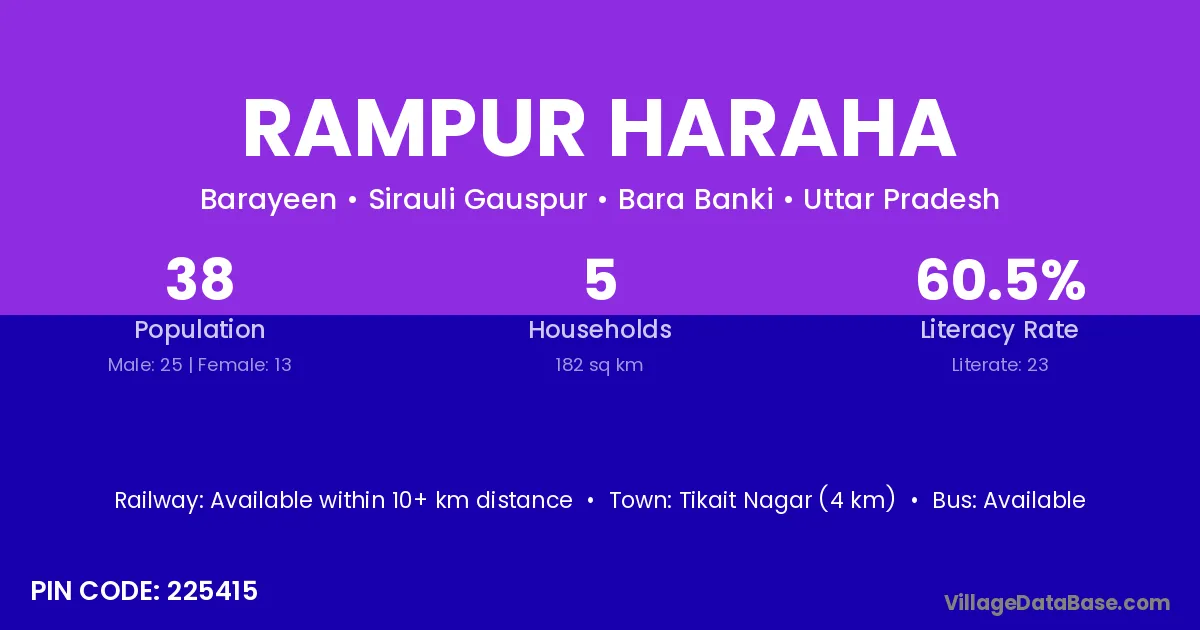 RAMPUR HARAHA

Barayeen • Sirauli Gauspur • Bara Banki • Uttar Pradesh

38
Population
Male: 25 | Female: 13

5
Households
182 sq km

60.5%
Literacy Rate
Literate: 23

Railway: Available within 10+ km distance • Town: Tikait Nagar (4 km) • Bus: Available

PIN CODE: 225415

VillageDataBase.com